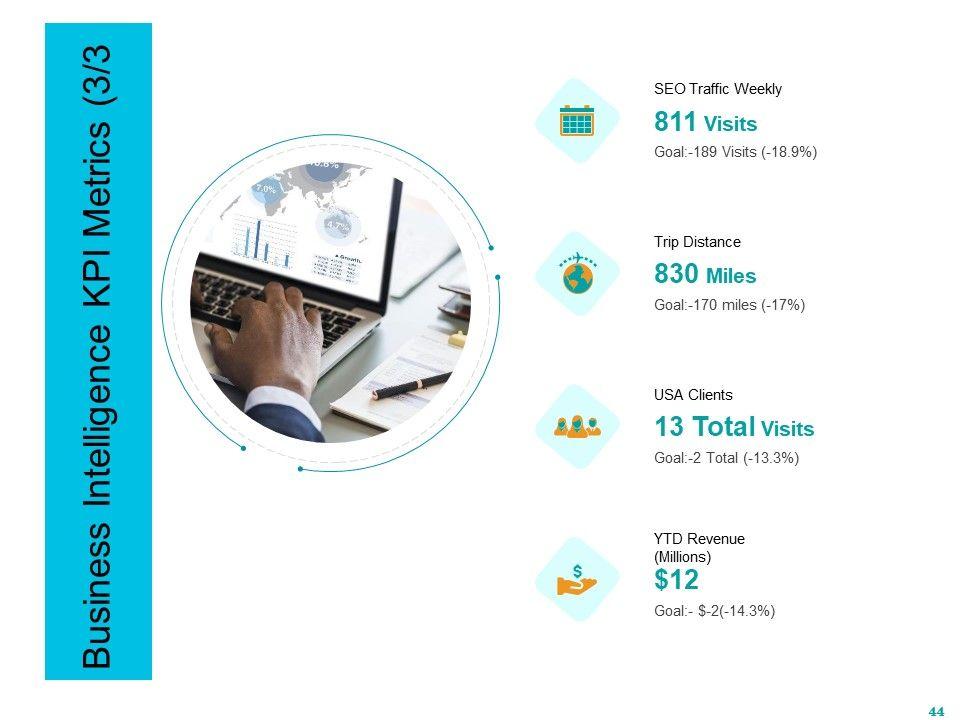 Business Intelligence KPI Metrics (3/3

SEO Traffic Weekly

811 Visits

Goal:-189 Visits (-18.9%)

Trip Distance

830 Miles

Goal:-170 miles (-17%)

USA Clients

13 Total Visits

Goal:-2 Total (-13.3%)

YTD Revenue (Millions)

$12

Goal:- $-2(-14.3%)

44